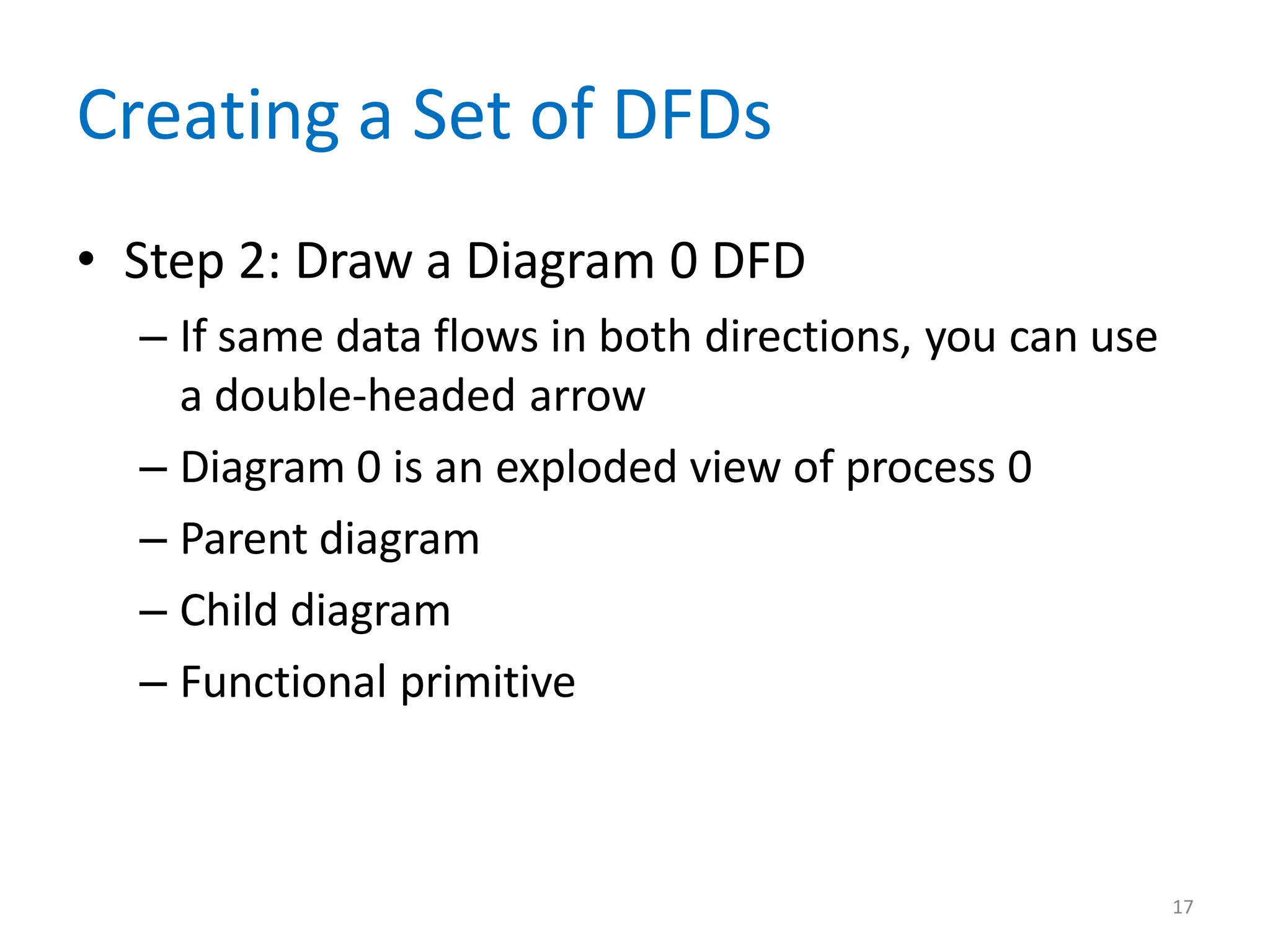 Creating a Set of DFDs

• Step 2: Draw a Diagram 0 DFD
– If same data flows in both directions, you can use a double-headed arrow
– Diagram 0 is an exploded view of process 0
– Parent diagram
– Child diagram
– Functional primitive

17